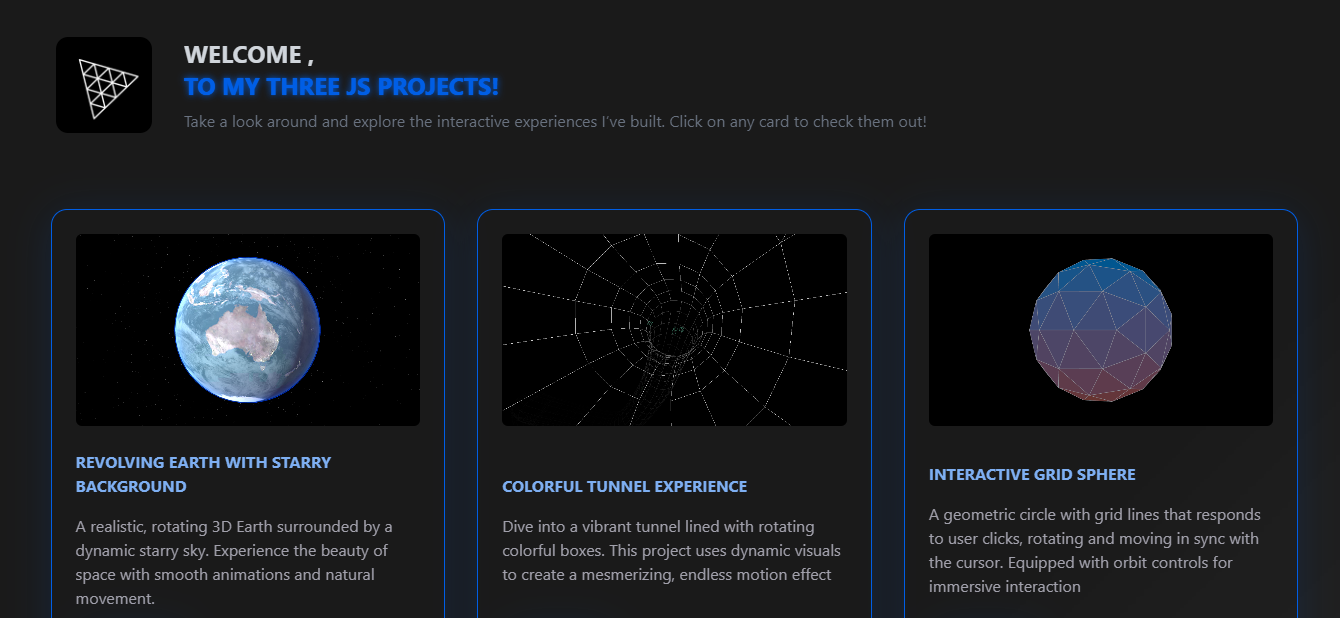 WELCOME ,
TO MY THREE JS PROJECTS!

Take a look around and explore the interactive experiences I've built. Click on any card to check them out!

REVOLVING EARTH WITH STARRY BACKGROUND

A realistic, rotating 3D Earth surrounded by a dynamic starry sky. Experience the beauty of space with smooth animations and natural movement.

COLORFUL TUNNEL EXPERIENCE

Dive into a vibrant tunnel lined with rotating colorful boxes. This project uses dynamic visuals to create a mesmerizing, endless motion effect

INTERACTIVE GRID SPHERE

A geometric circle with grid lines that responds to user clicks, rotating and moving in sync with the cursor. Equipped with orbit controls for immersive interaction